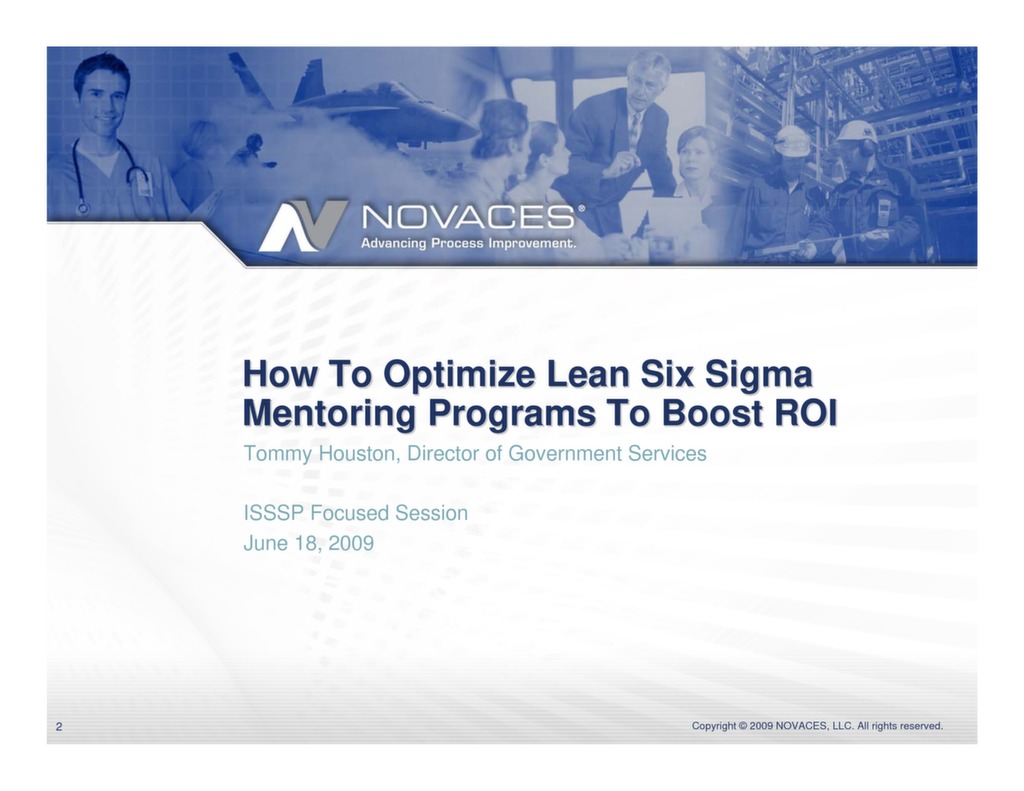 NOVACES®
Advancing Process Improvement.

How To Optimize Lean Six Sigma Mentoring Programs To Boost ROI

Tommy Houston, Director of Government Services

ISSSP Focused Session
June 18, 2009

2

Copyright © 2009 NOVACES, LLC. All rights reserved.